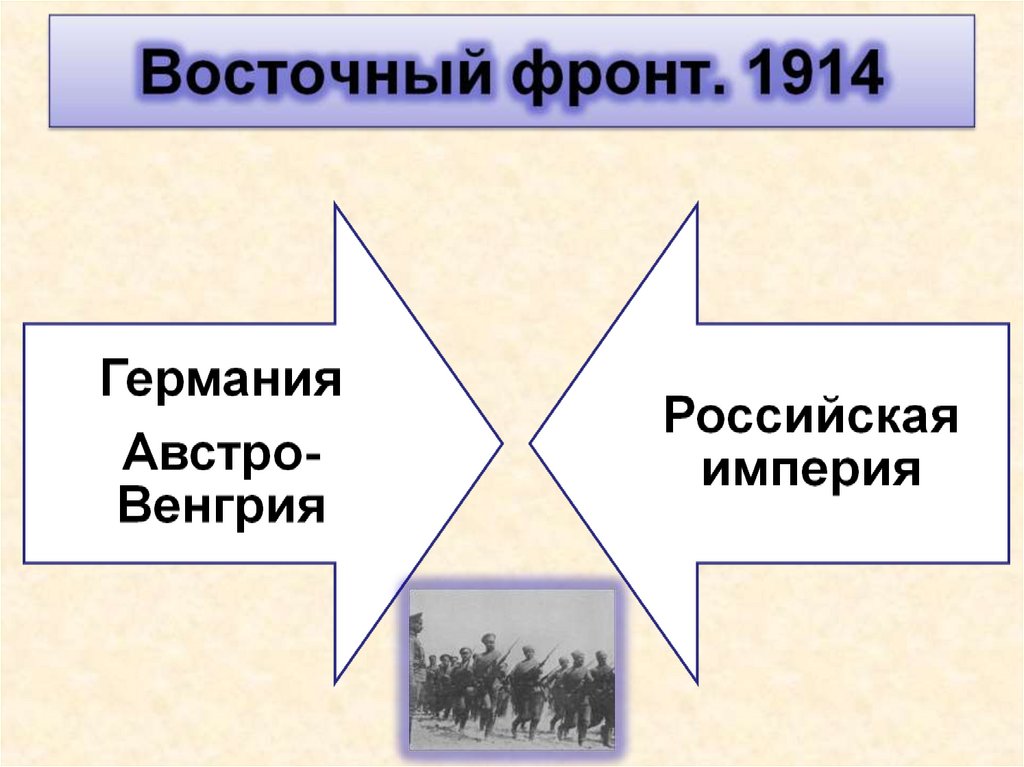 Восточный фронт. 1914

Германия

Австро-Венгрия

Российская империя